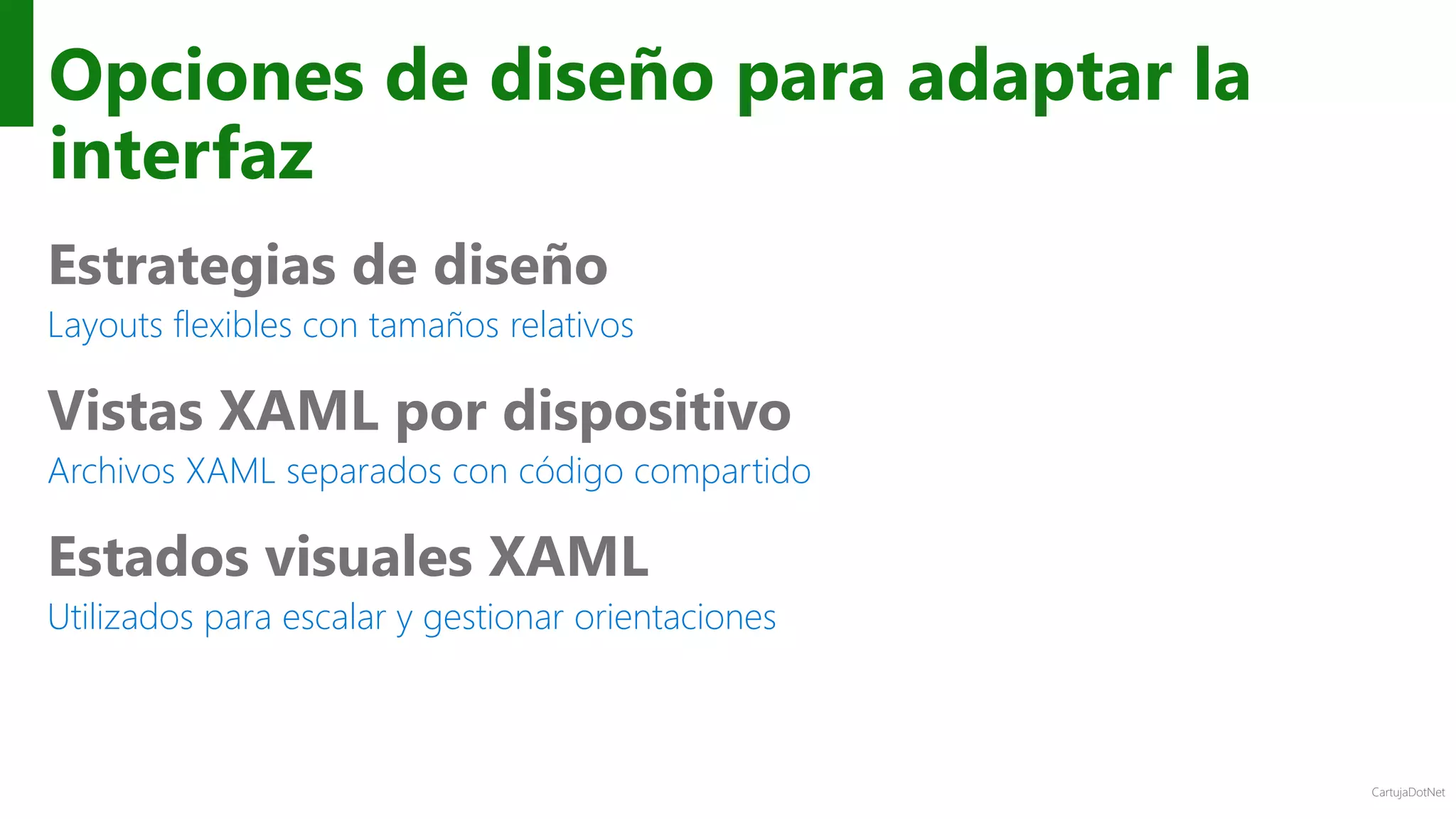 Opciones de diseño para adaptar la interfaz

Estrategias de diseño

Layouts flexibles con tamaños relativos

Vistas XAML por dispositivo

Archivos XAML separados con código compartido

Estados visuales XAML

Utilizados para escalar y gestionar orientaciones

CartujaDotNet